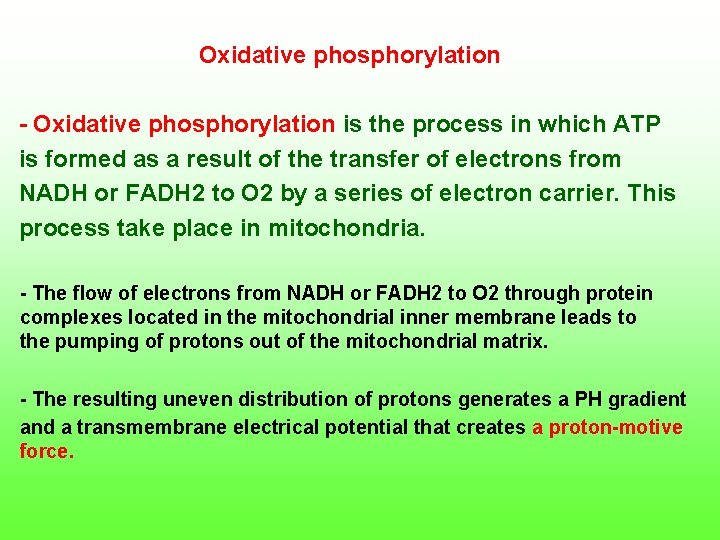 Oxidative phosphorylation

- Oxidative phosphorylation is the process in which ATP is formed as a result of the transfer of electrons from NADH or FADH2 to O2 by a series of electron carrier. This process take place in mitochondria.

- The flow of electrons from NADH or FADH2 to O2 through protein complexes located in the mitochondrial inner membrane leads to the pumping of protons out of the mitochondrial matrix.

- The resulting uneven distribution of protons generates a PH gradient and a transmembrane electrical potential that creates a proton-motive force.